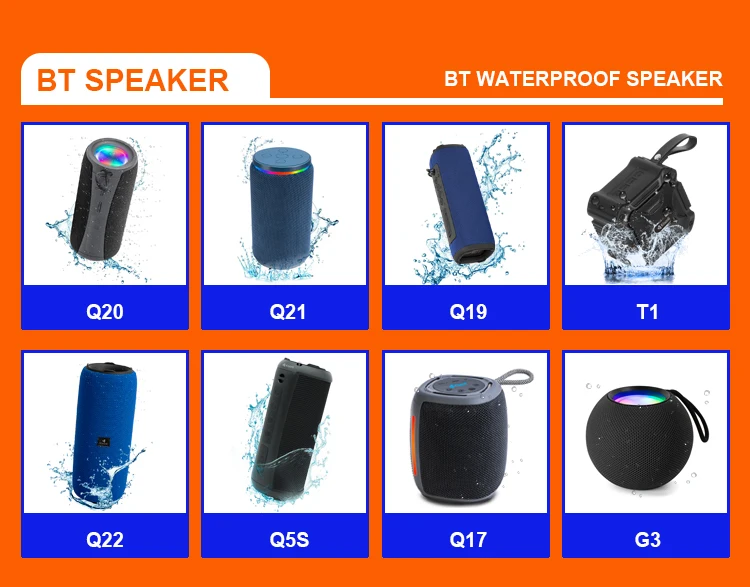 BT SPEAKER

BT WATERPROOF SPEAKER

Q20

Q21

Q19

T1

Q22

Q5S

Q17

G3